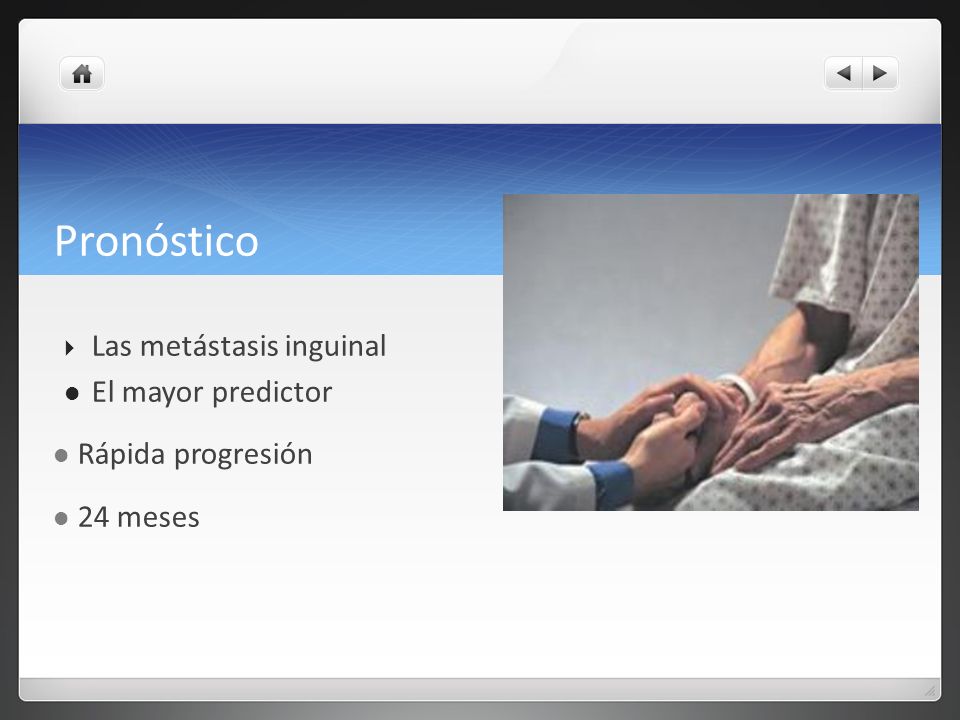 Pronóstico

Las metástasis inguinal

El mayor predictor

Rápida progresión

24 meses